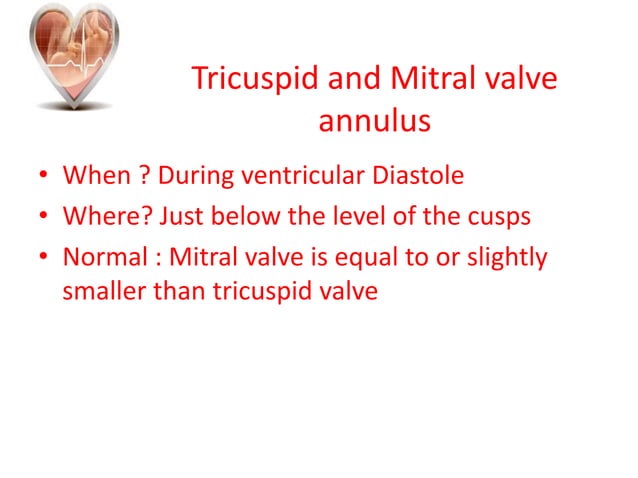 Tricuspid and Mitral valve annulus

• When ? During ventricular Diastole
• Where? Just below the level of the cusps
• Normal : Mitral valve is equal to or slightly smaller than tricuspid valve